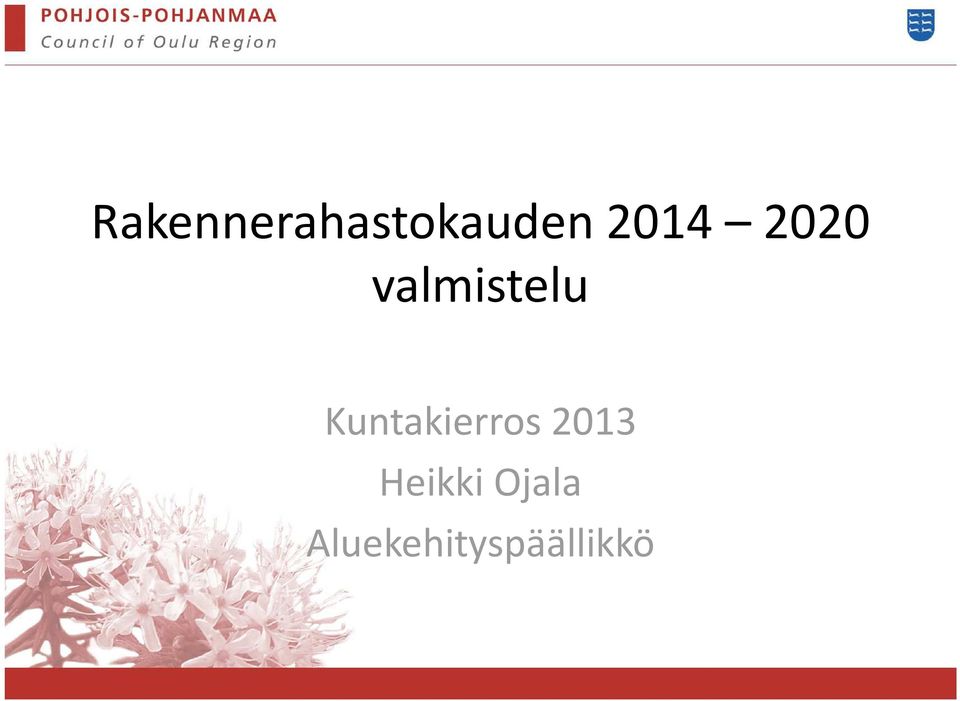 POHJOIS-POHJANMAA
Council of Oulu Region

Rakennerahastokauden 2014 – 2020 valmistelu

Kuntakierros 2013
Heikki Ojala
Aluekehityspäällikkö